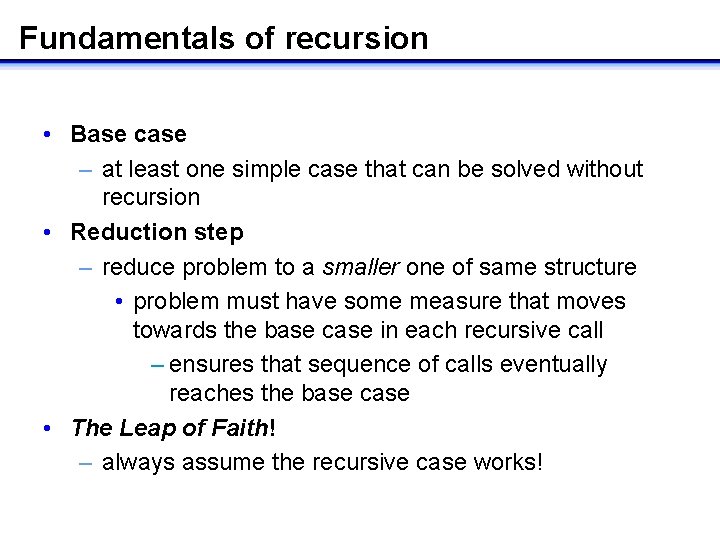 Fundamentals of recursion

• Base case
  – at least one simple case that can be solved without recursion
• Reduction step
  – reduce problem to a smaller one of same structure
    • problem must have some measure that moves towards the base case in each recursive call
      – ensures that sequence of calls eventually reaches the base case
• The Leap of Faith!
  – always assume the recursive case works!